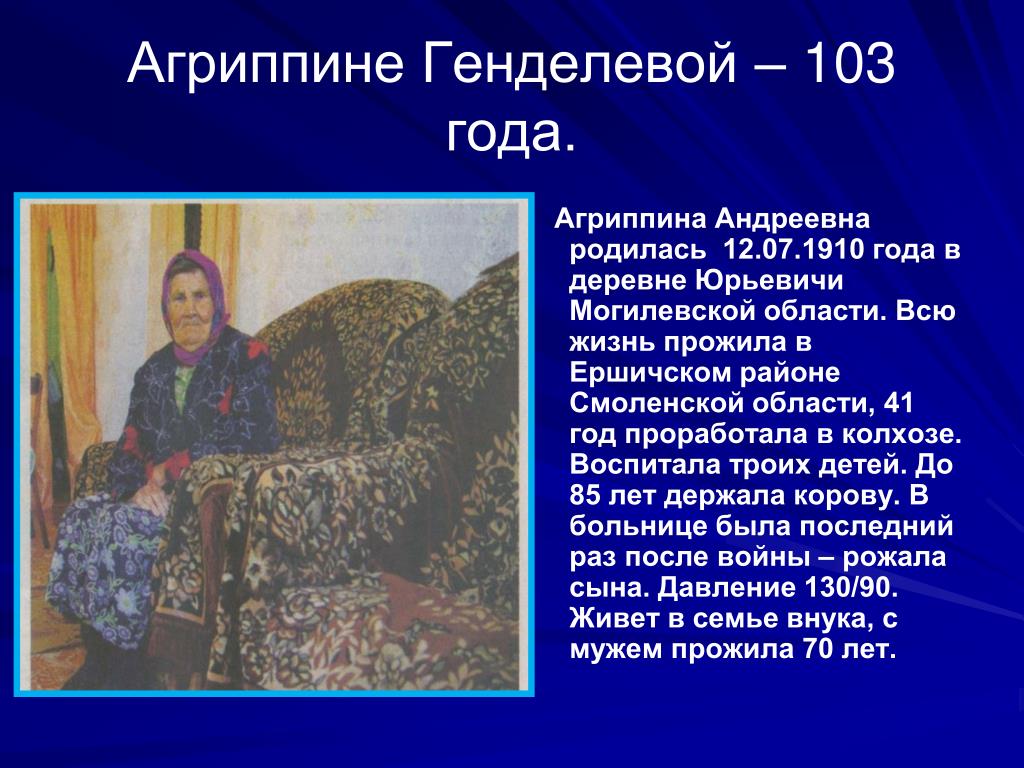 Агриппине Генделевой – 103 года.

Агриппина Андреевна родилась 12.07.1910 года в деревне Юрьевичи Могилевской области. Всю жизнь прожила в Ершичском районе Смоленской области, 41 год проработала в колхозе. Воспитала троих детей. До 85 лет держала корову. В больнице была последний раз после войны – рожала сына. Давление 130/90. Живет в семье внука, с мужем прожила 70 лет.